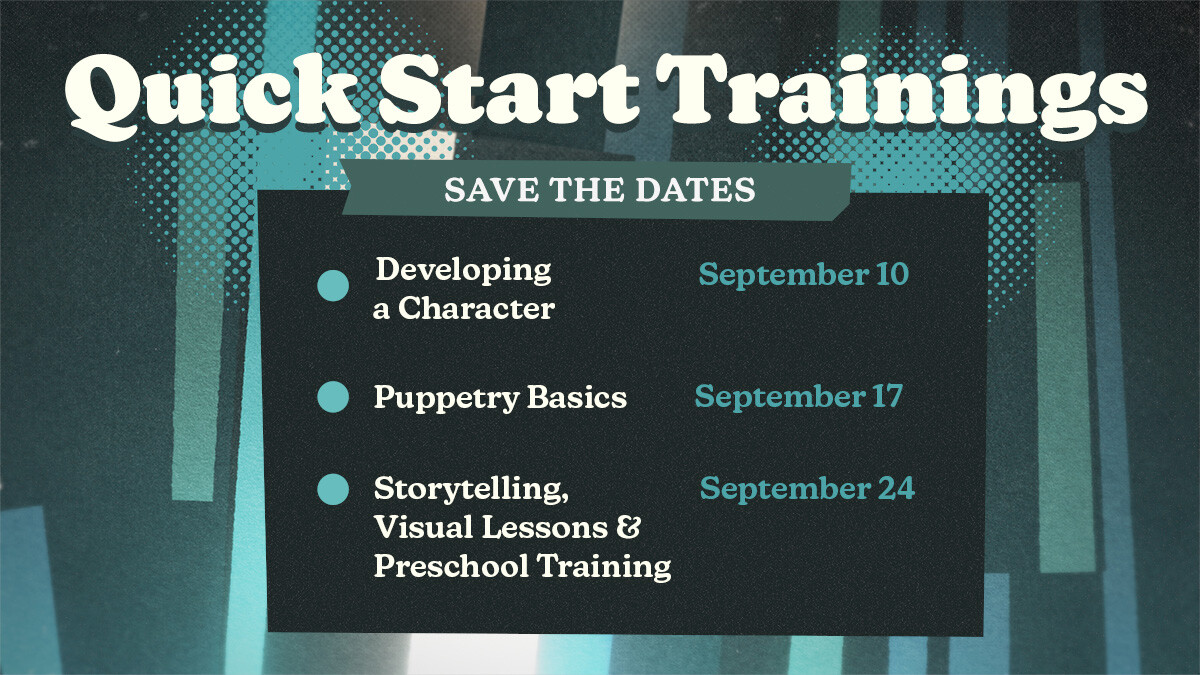 Quick Start Trainings

SAVE THE DATES

Developing a Character September 10

Puppetry Basics September 17

Storytelling, Visual Lessons & Preschool Training September 24